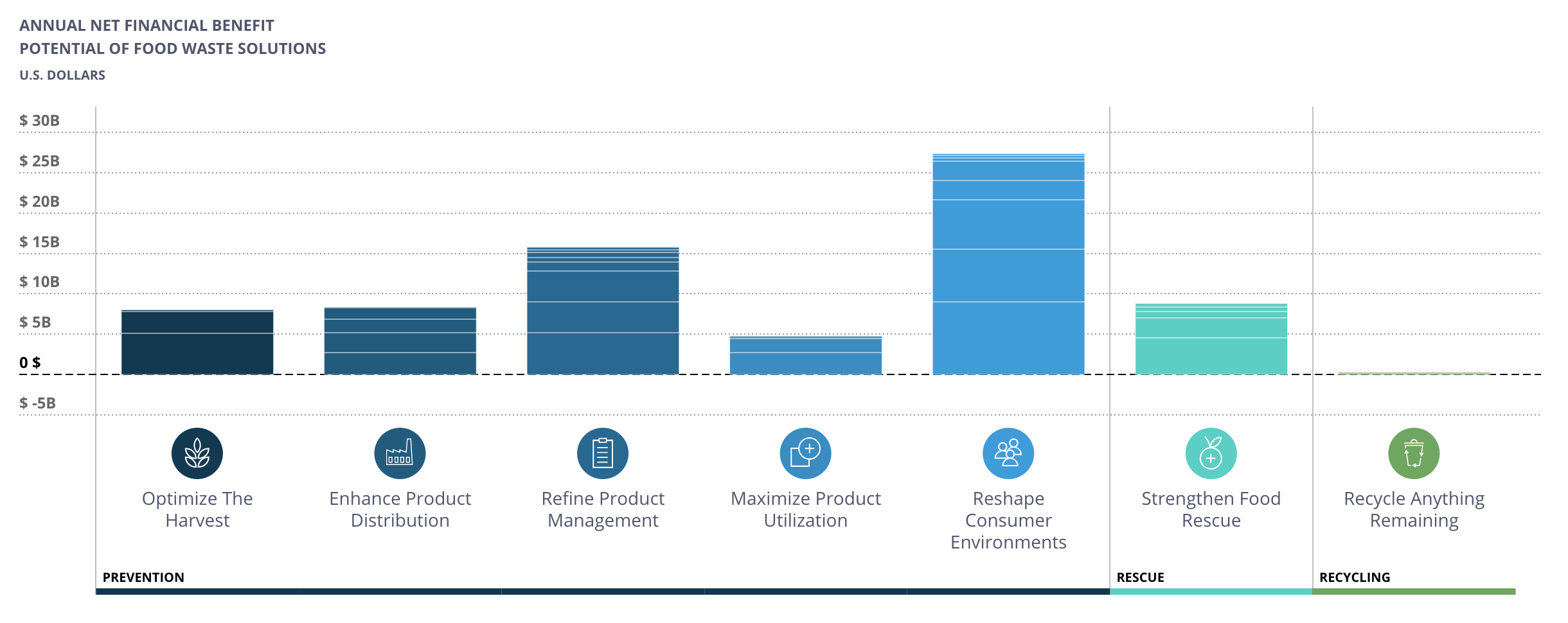 ANNUAL NET FINANCIAL BENEFIT
POTENTIAL OF FOOD WASTE SOLUTIONS
U.S. DOLLARS

$ 30B
$ 25B
$ 20B
$ 15B
$ 10B
$ 5B
0 $
$ -5B

Optimize The Harvest

Enhance Product Distribution

Refine Product Management

Maximize Product Utilization

Reshape Consumer Environments

Strengthen Food Rescue

Recycle Anything Remaining

PREVENTION

RESCUE

RECYCLING